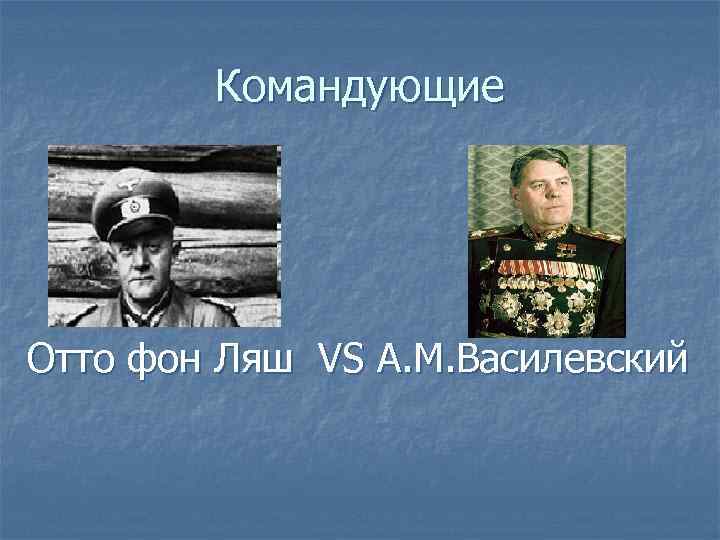 Командующие

Отто фон Ляш VS А.М.Василевский